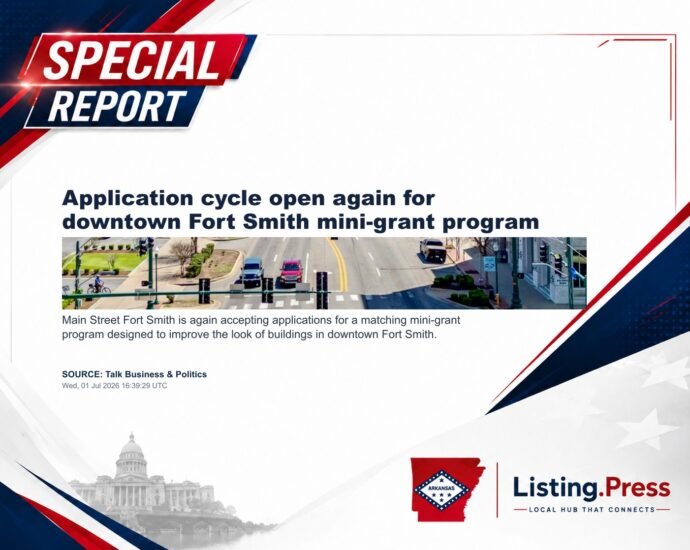 SPECIAL REPORT

Application cycle open again for downtown Fort Smith mini-grant program

Main Street Fort Smith is again accepting applications for a matching mini-grant program designed to improve the look of buildings in downtown Fort Smith.

SOURCE: Talk Business & Politics
Wed, 01 Jul 2026 16:39:29 UTC

ARKANSAS

Listing.Press
LOCAL HUB THAT CONNECTS